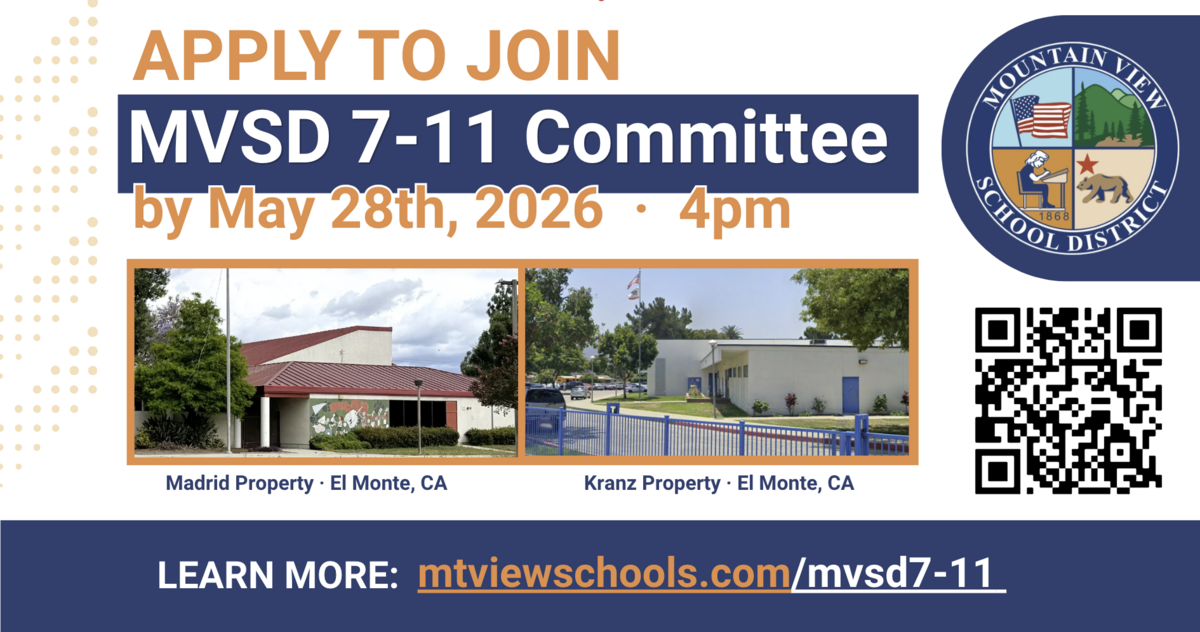 APPLY TO JOIN
MVSD 7-11 Committee
by May 28th, 2026 · 4pm

MOUNTAIN VIEW SCHOOL DISTRICT
1868

Madrid Property · El Monte, CA

Kranz Property · El Monte, CA

LEARN MORE: mtviewschools.com/mvsd7-11